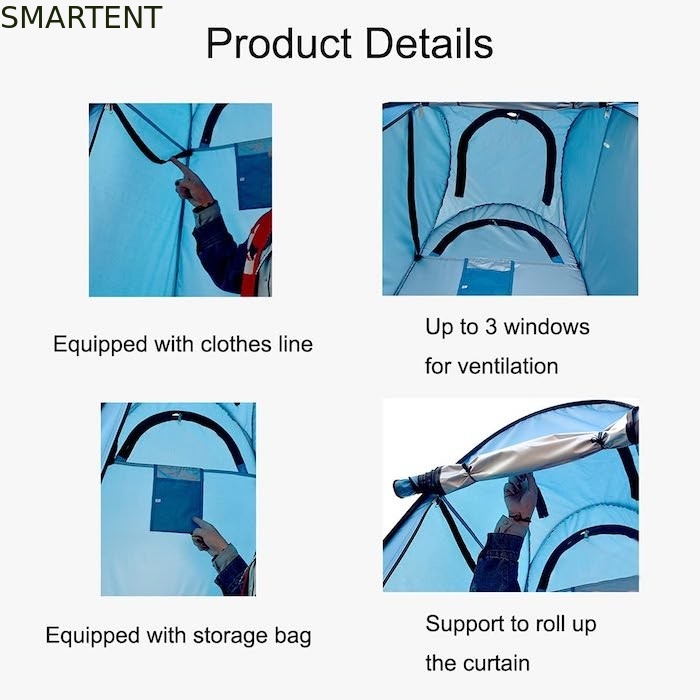 SMARTENT

Product Details

Equipped with clothes line

Up to 3 windows for ventilation

Equipped with storage bag

Support to roll up the curtain